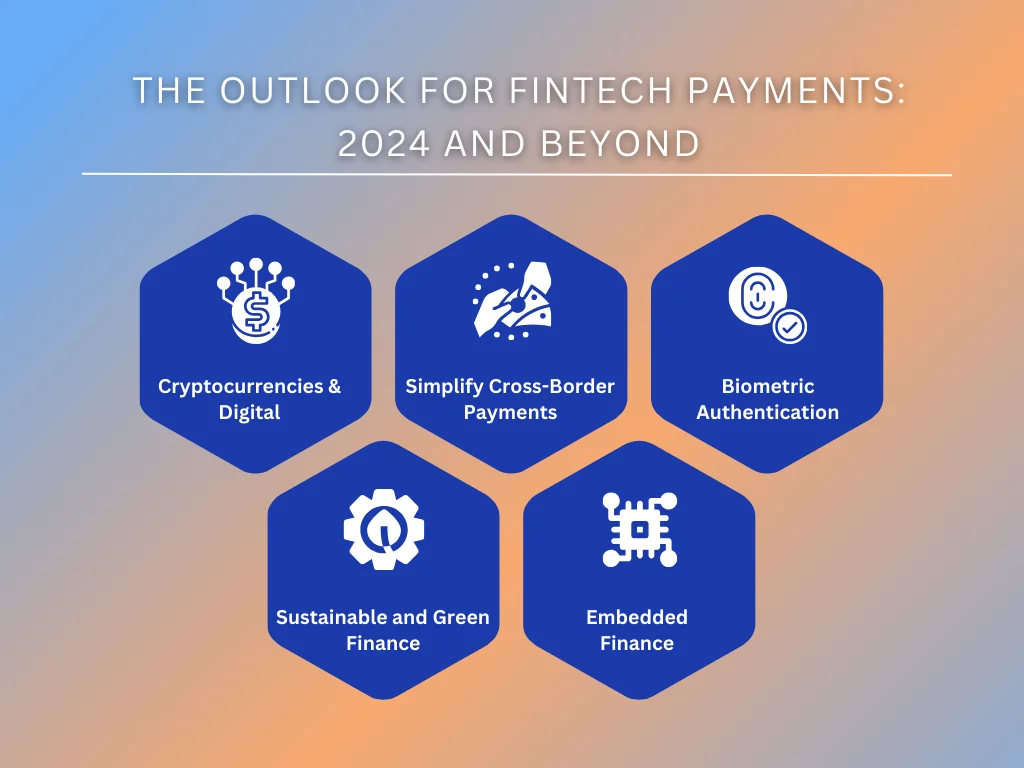 THE OUTLOOK FOR FINTECH PAYMENTS: 2024 AND BEYOND

Cryptocurrencies & Digital

Simplify Cross-Border Payments

Biometric Authentication

Sustainable and Green Finance

Embedded Finance